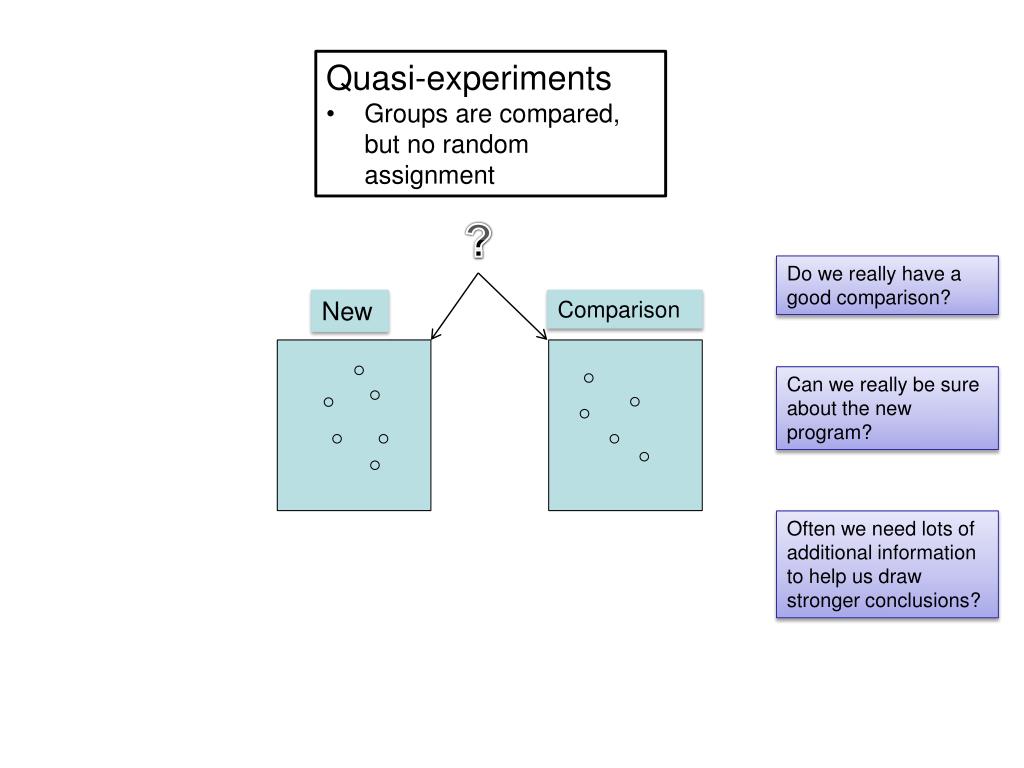 Quasi-experiments
• Groups are compared, but no random assignment

?

New

Comparison

Do we really have a good comparison?

Can we really be sure about the new program?

Often we need lots of additional information to help us draw stronger conclusions?